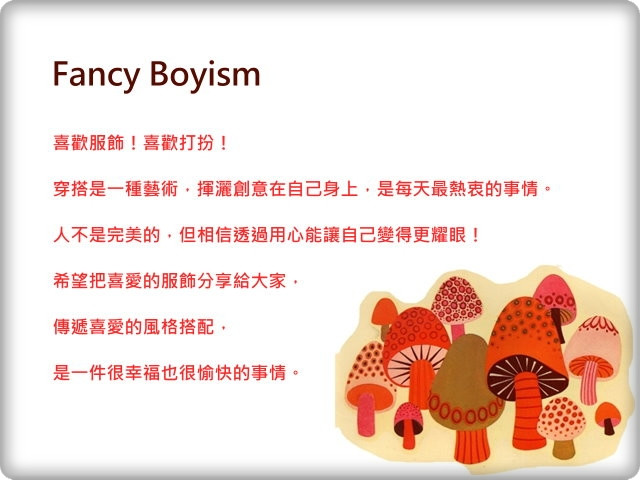 Fancy Boyism

喜歡服飾！喜歡打扮！

穿搭是一種藝術，揮灑創意在自己身上，是每天最熱衷的事情。

人不是完美的，但相信透過用心能讓自己變得更耀眼！

希望把喜愛的服飾分享給大家，

傳遞喜愛的風格搭配，

是一件很幸福也很愉快的事情。